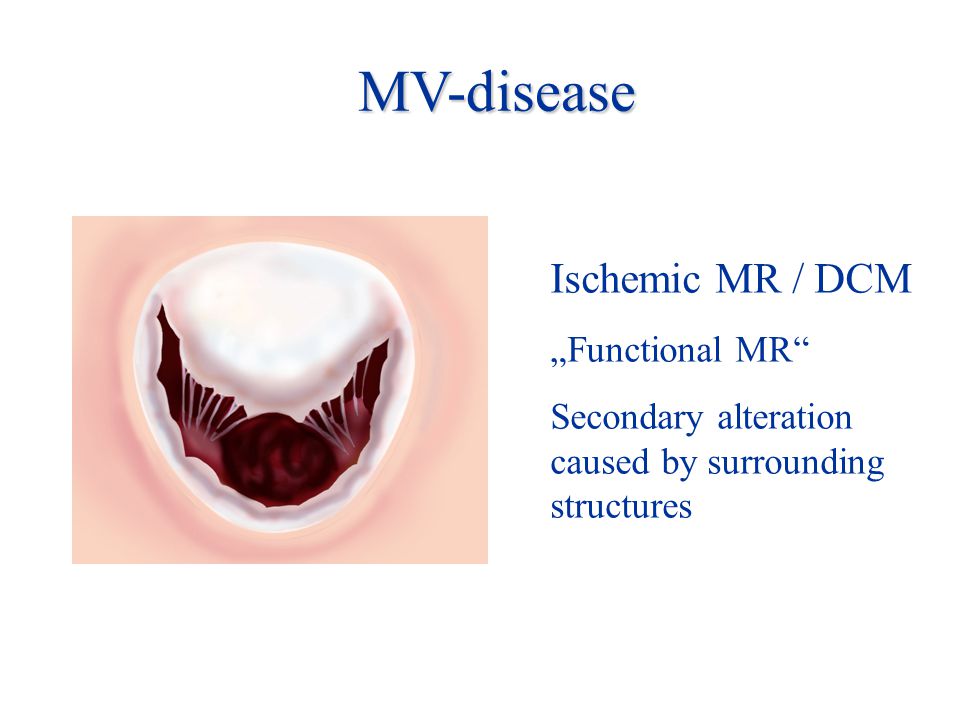 MV-disease

Ischemic MR / DCM

„Functional MR“

Secondary alteration caused by surrounding structures